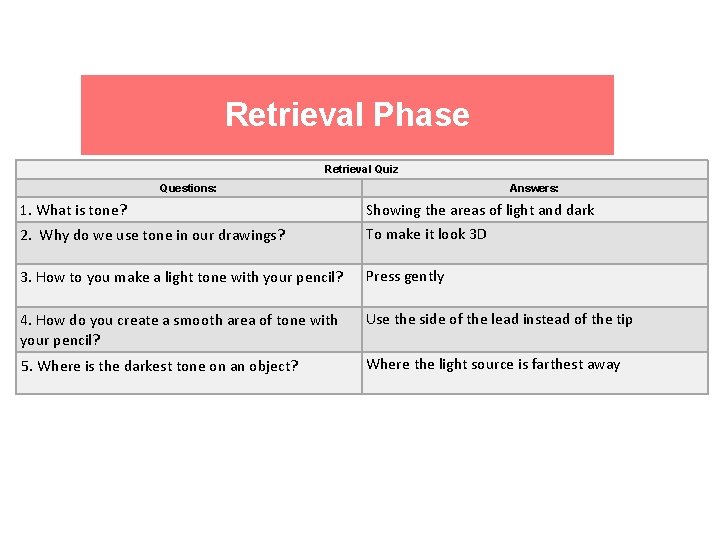 Retrieval Phase

Retrieval Quiz

| Questions: | Answers: |
|---|---|
| 1. What is tone? | Showing the areas of light and dark |
| 2. Why do we use tone in our drawings? | To make it look 3D |
| 3. How to you make a light tone with your pencil? | Press gently |
| 4. How do you create a smooth area of tone with your pencil? | Use the side of the lead instead of the tip |
| 5. Where is the darkest tone on an object? | Where the light source is farthest away |